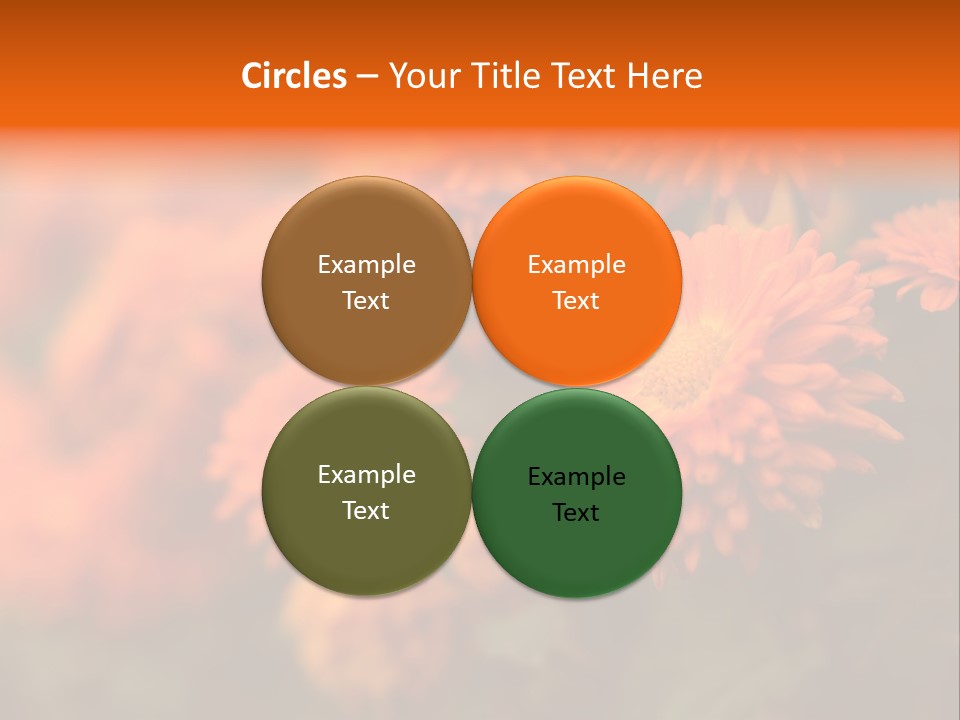 Circles – Your Title Text Here

Example Text

Example Text

Example Text

Example Text